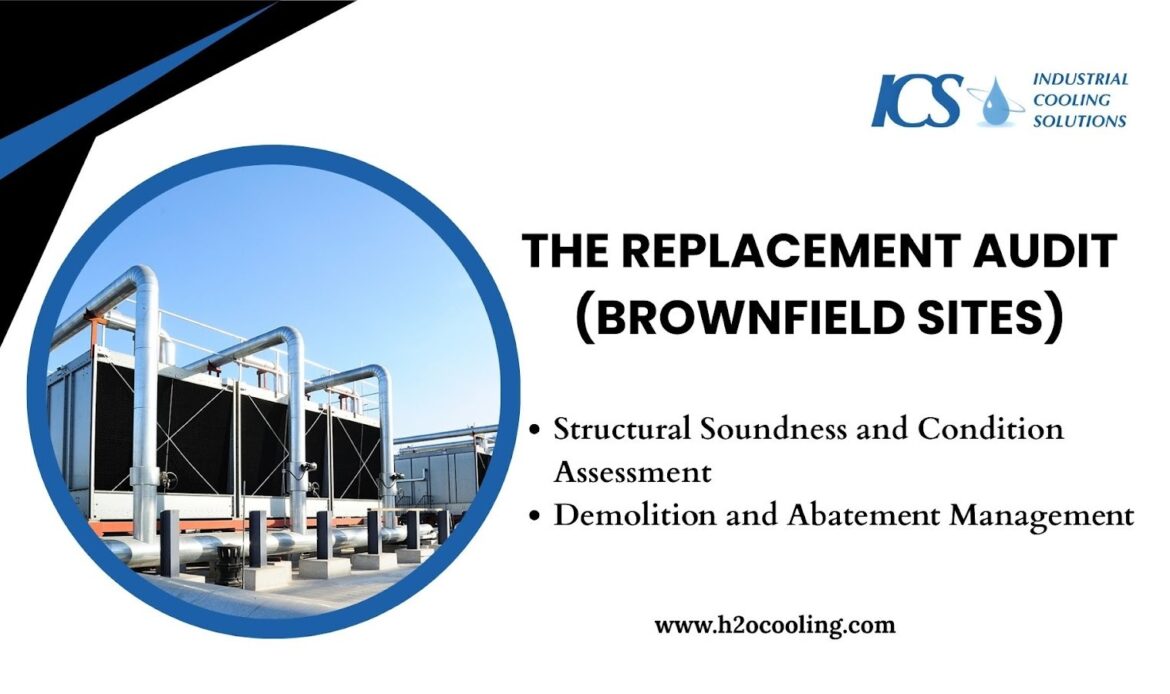 ICS INDUSTRIAL COOLING SOLUTIONS

THE REPLACEMENT AUDIT (BROWNFIELD SITES)

• Structural Soundness and Condition Assessment
• Demolition and Abatement Management

www.h2ocooling.com